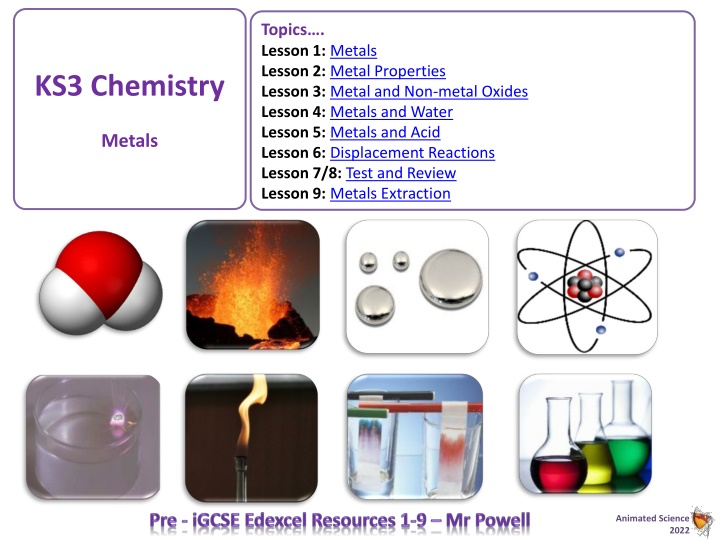 KS3 Chemistry

Metals

Topics….
Lesson 1: Metals
Lesson 2: Metal Properties
Lesson 3: Metal and Non-metal Oxides
Lesson 4: Metals and Water
Lesson 5: Metals and Acid
Lesson 6: Displacement Reactions
Lesson 7/8: Test and Review
Lesson 9: Metals Extraction

Pre - iGCSE Edexcel Resources 1-9 – Mr Powell

Animated Science 2022